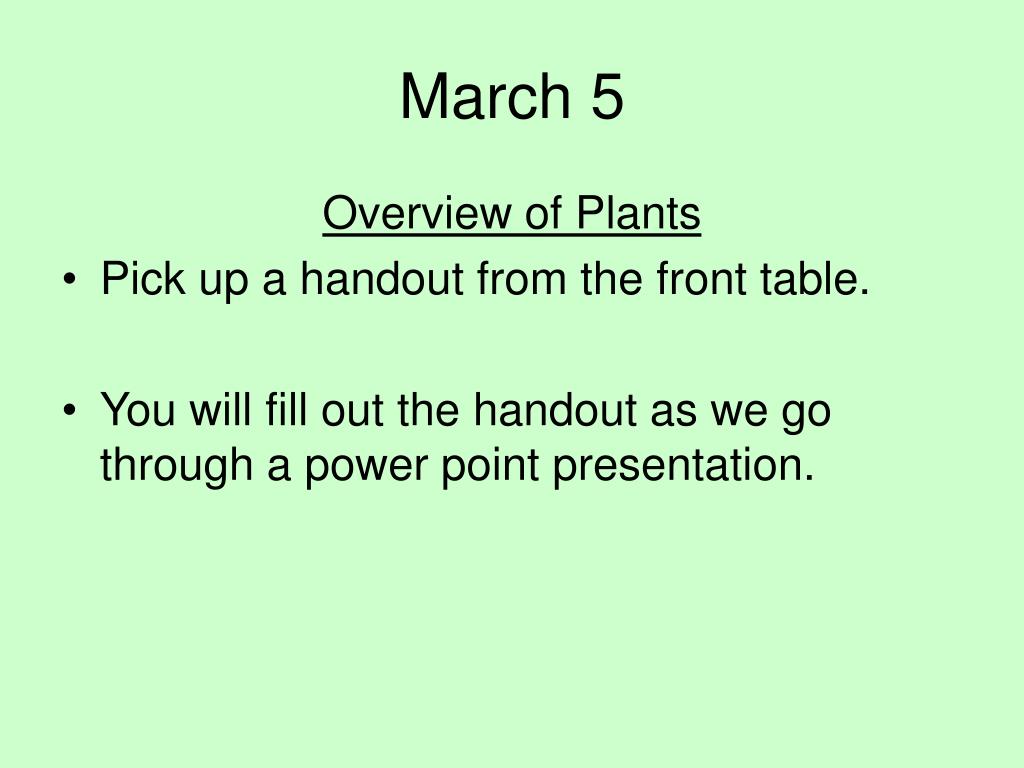 March 5

Overview of Plants

• Pick up a handout from the front table.

• You will fill out the handout as we go through a power point presentation.